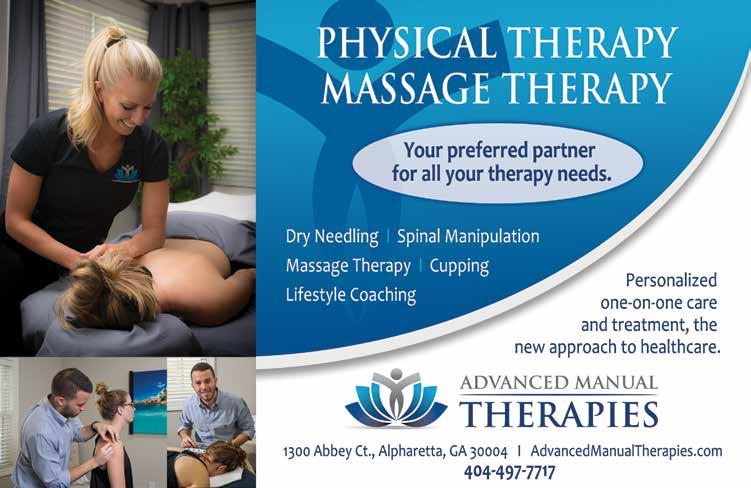 PHYSICAL THERAPY
MASSAGE THERAPY

Your preferred partner for all your therapy needs.

Dry Needling | Spinal Manipulation
Massage Therapy | Cupping
Lifestyle Coaching

Personalized one-on-one care and treatment, the new approach to healthcare.

ADVANCED MANUAL
THERAPIES

1300 Abbey Ct., Alpharetta, GA 30004 | AdvancedManualTherapies.com
404-497-7717